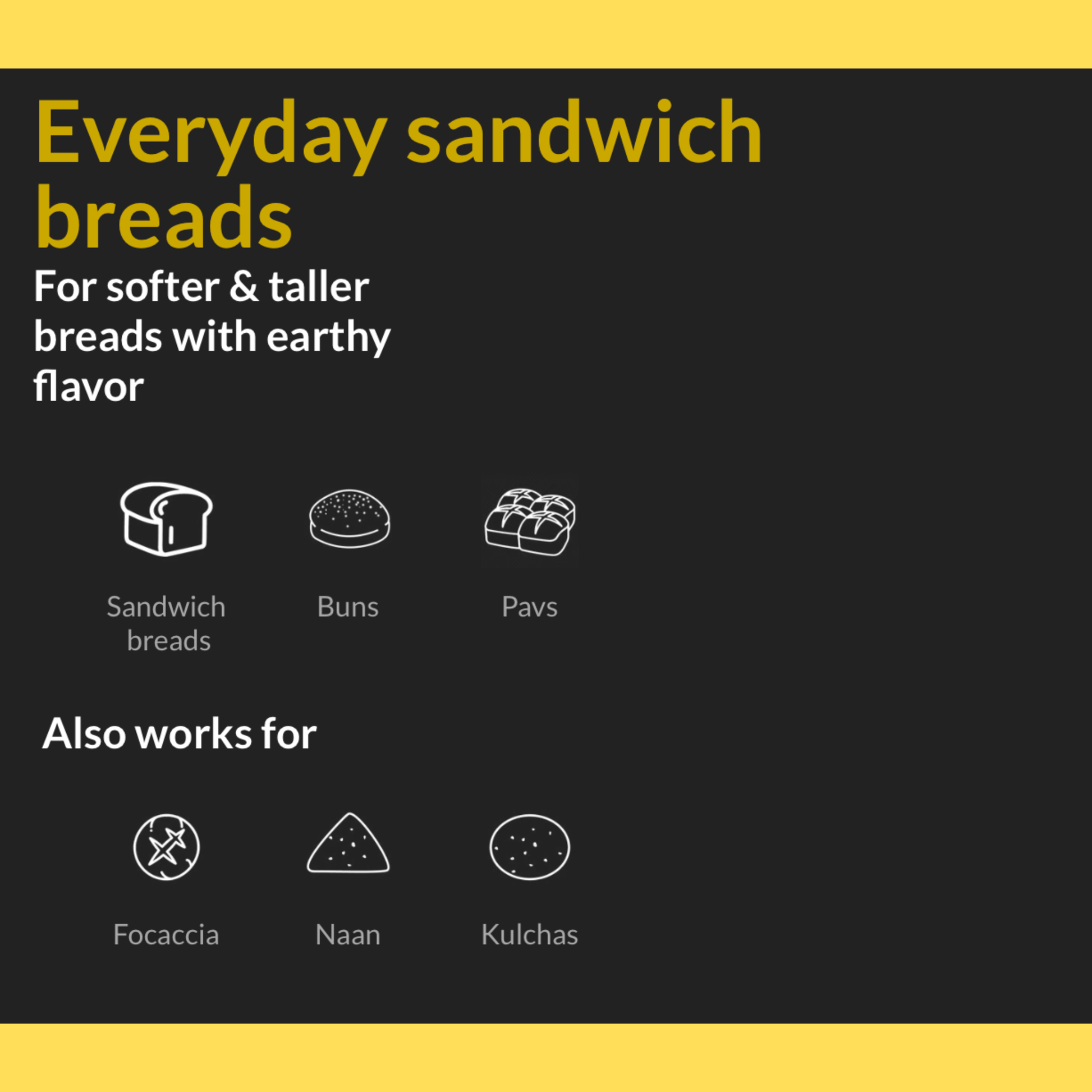 Everyday sandwich breads

For softer & taller breads with earthy flavor

Sandwich breads

Buns

Pavs

Also works for

Focaccia

Naan

Kulchas